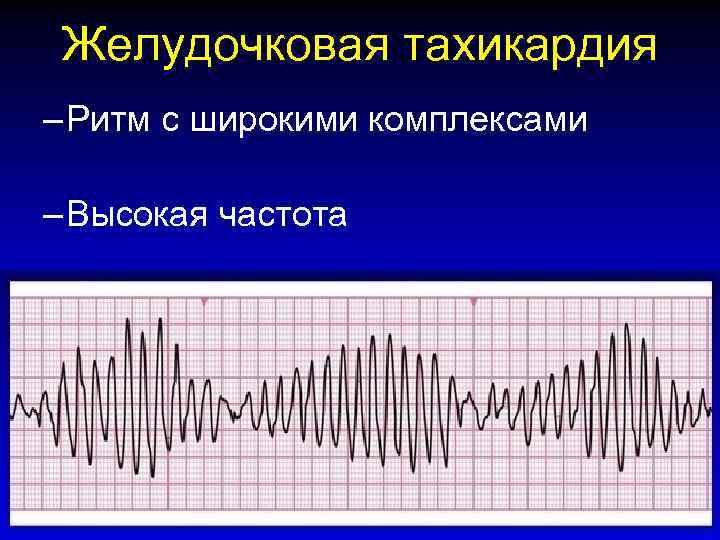 Желудочковая тахикардия

–Ритм с широкими комплексами

–Высокая частота